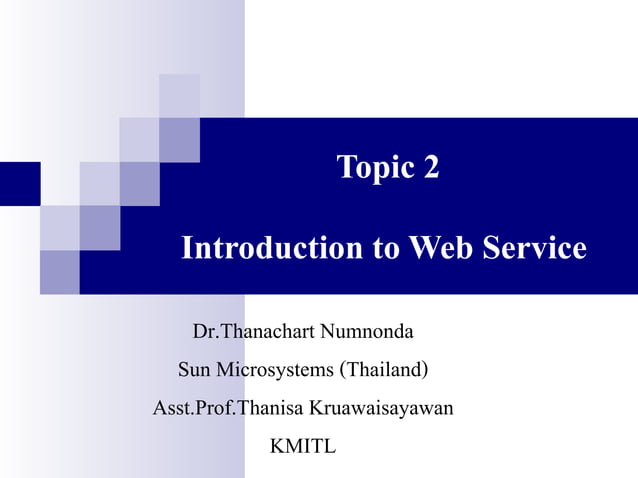 Topic 2

Introduction to Web Service

Dr.Thanachart Numnonda

Sun Microsystems (Thailand)

Asst.Prof.Thanisa Kruawaisayawan

KMITL